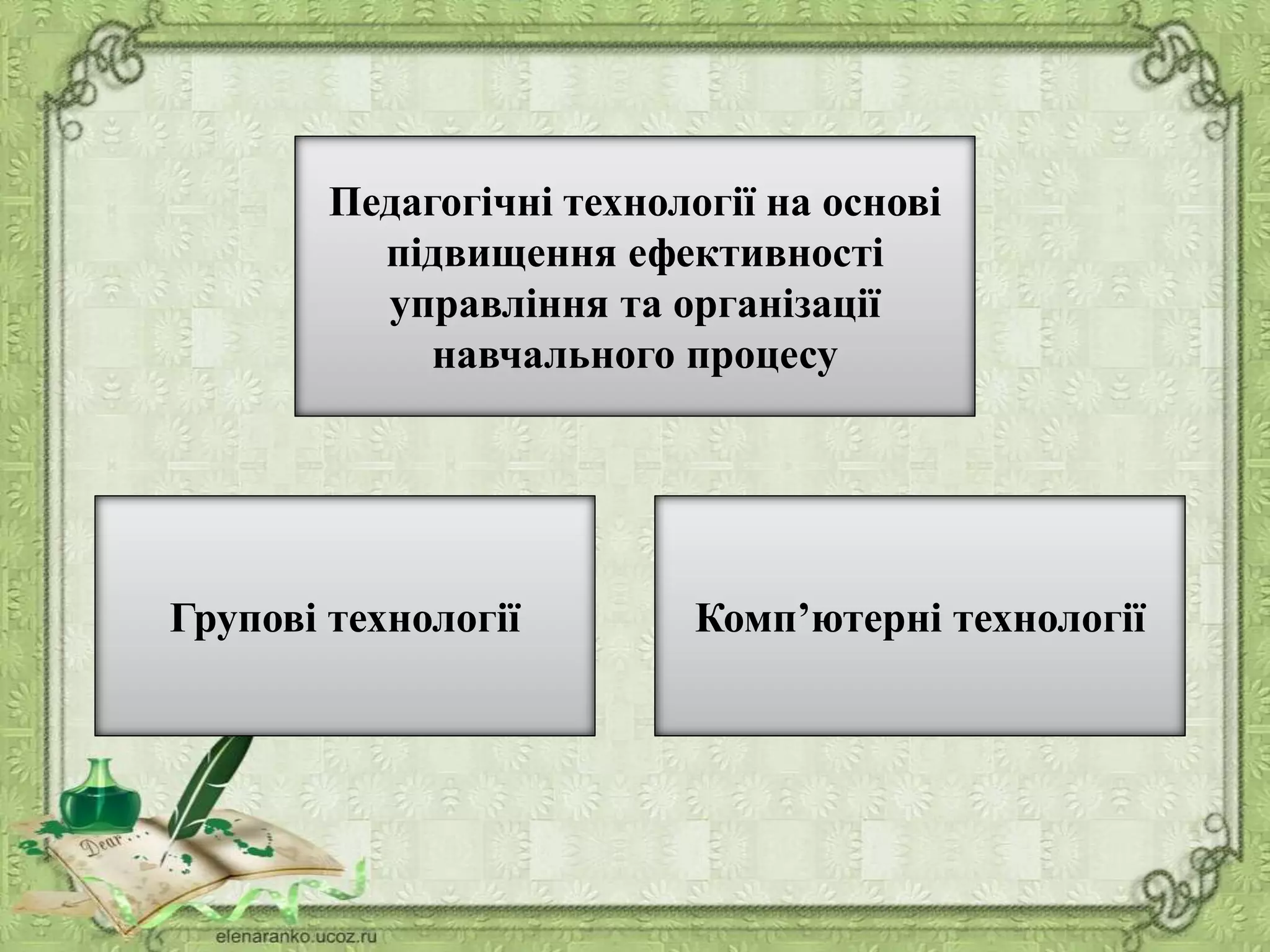 Педагогічні технології на основі підвищення ефективності управління та організації навчального процесу

Групові технології

Комп’ютерні технології

Dear...

elenaranko.ucoz.ru